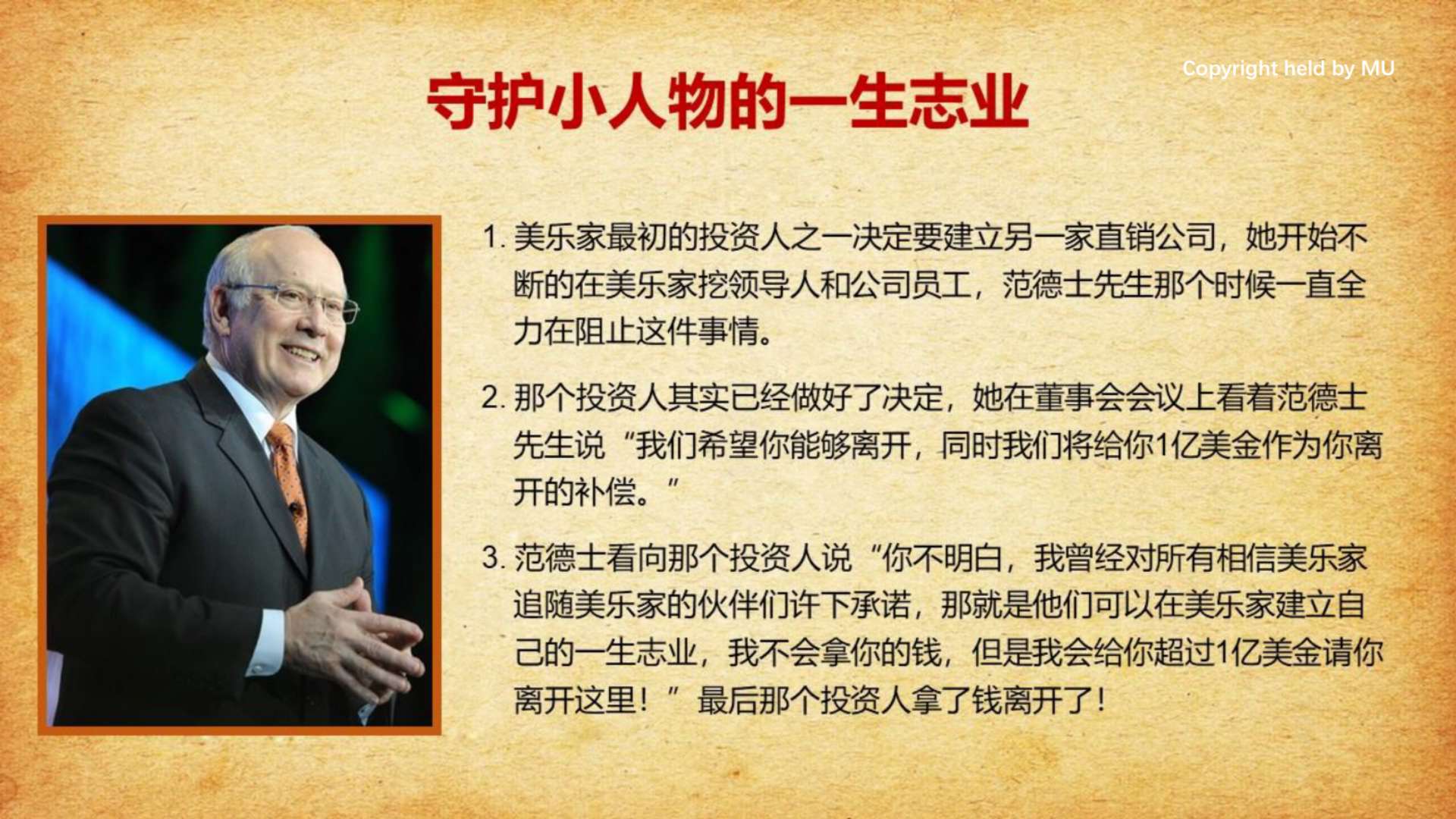 Copyright held by MU

守护小人物的一生志业

1. 美乐家最初的投资人之一决定要建立另一家直销公司，她开始不断的在美乐家挖领导人和公司员工，范德士先生那个时候一直全力在阻止这件事情。

2. 那个投资人其实已经做好了决定，她在董事会会议上看着范德士先生说“我们希望你能够离开，同时我们将给你1亿美金作为你离开的补偿。”

3. 范德士看向那个投资人说“你不明白，我曾经对所有相信美乐家追随美乐家的伙伴们许下承诺，那就是他们可以在美乐家建立自己的一生志业，我不会拿你的钱，但是我会给你超过1亿美金请你离开这里！”最后那个投资人拿了钱离开了！